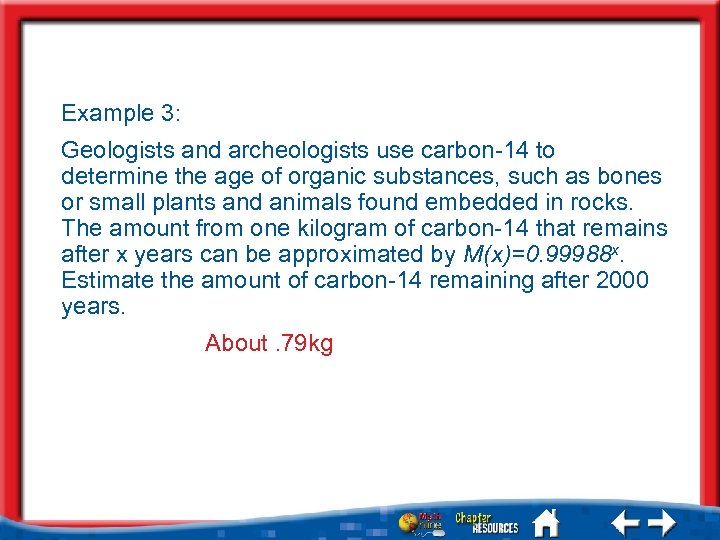 Example 3:

Geologists and archeologists use carbon-14 to determine the age of organic substances, such as bones or small plants and animals found embedded in rocks. The amount from one kilogram of carbon-14 that remains after x years can be approximated by $M(x)=0.99988^x$. Estimate the amount of carbon-14 remaining after 2000 years.

About .79kg

Math Online

Chapter RESOURCES